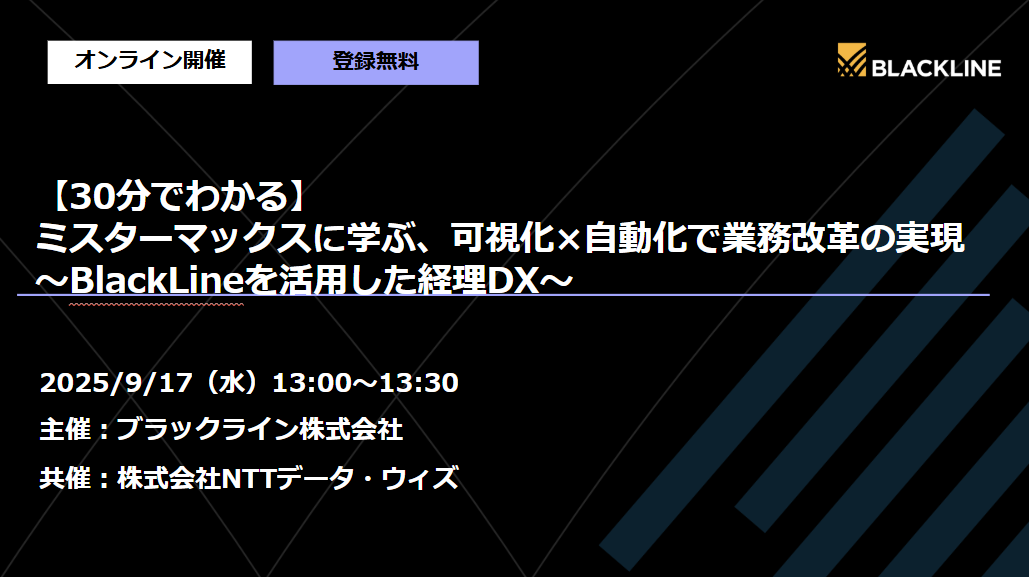 オンライン開催

登録無料

BLACKLINE

【30分でわかる】
ミスターマックスに学ぶ、可視化×自動化で業務改革の実現
～BlackLineを活用した経理DX～

2025/9/17（水）13:00～13:30

主催：ブラックライン株式会社

共催：株式会社NTTデータ・ウィズ